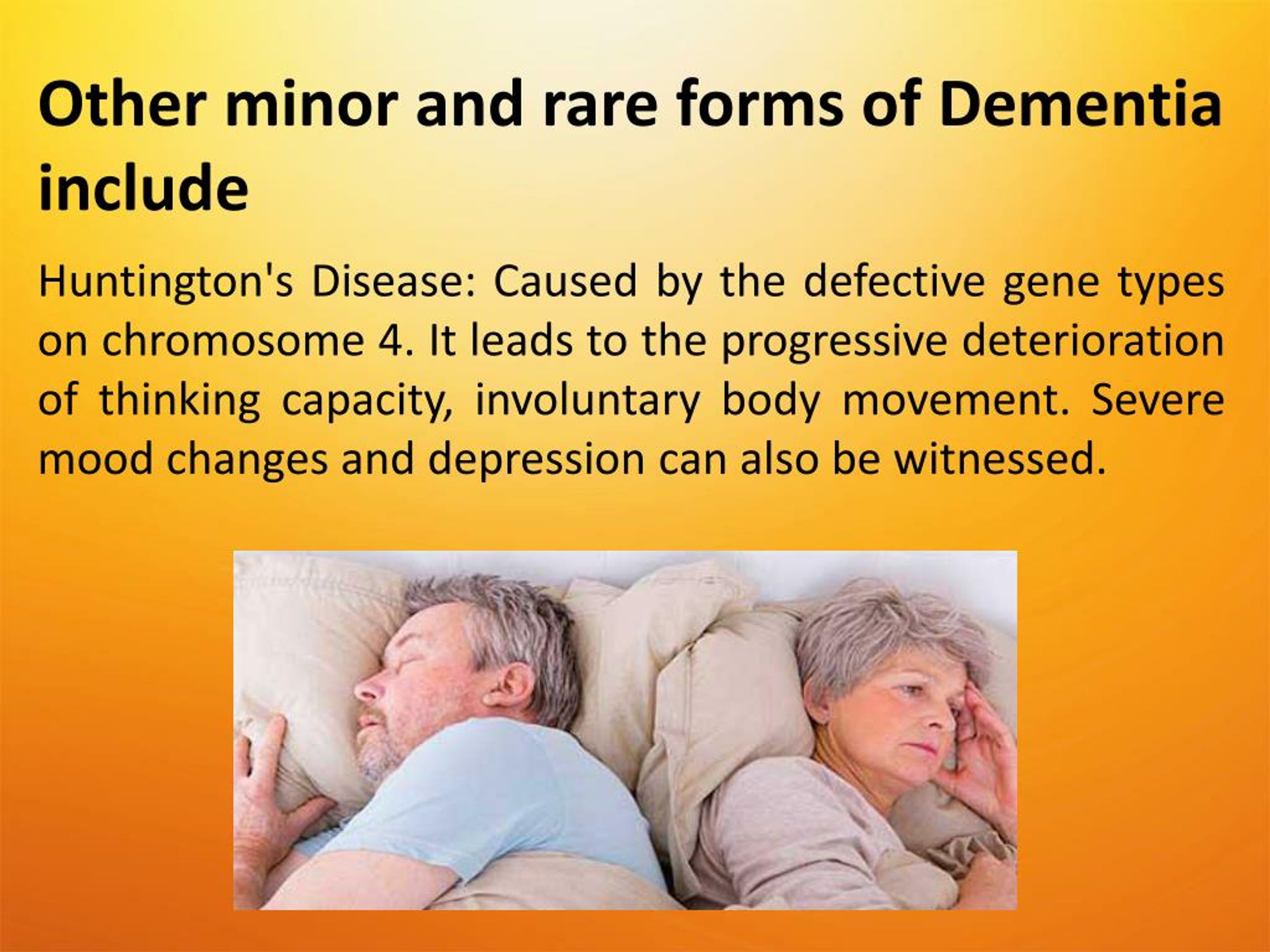 Other minor and rare forms of Dementia include

Huntington's Disease: Caused by the defective gene types on chromosome 4. It leads to the progressive deterioration of thinking capacity, involuntary body movement. Severe mood changes and depression can also be witnessed.